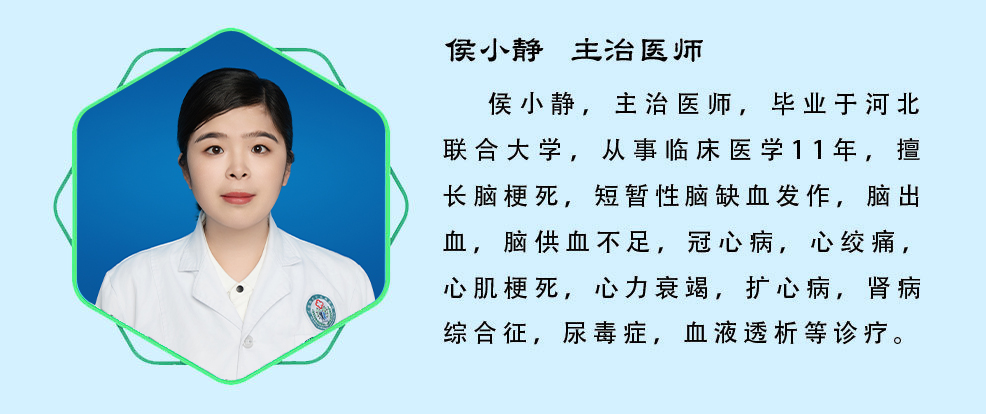 侯小静 主治医师

侯小静，主治医师，毕业于河北联合大学，从事临床医学11年，擅长脑梗死，短暂性脑缺血发作，脑出血，脑供血不足，冠心病，心绞痛，心肌梗死，心力衰竭，扩心病，肾病综合征，尿毒症，血液透析等诊疗。